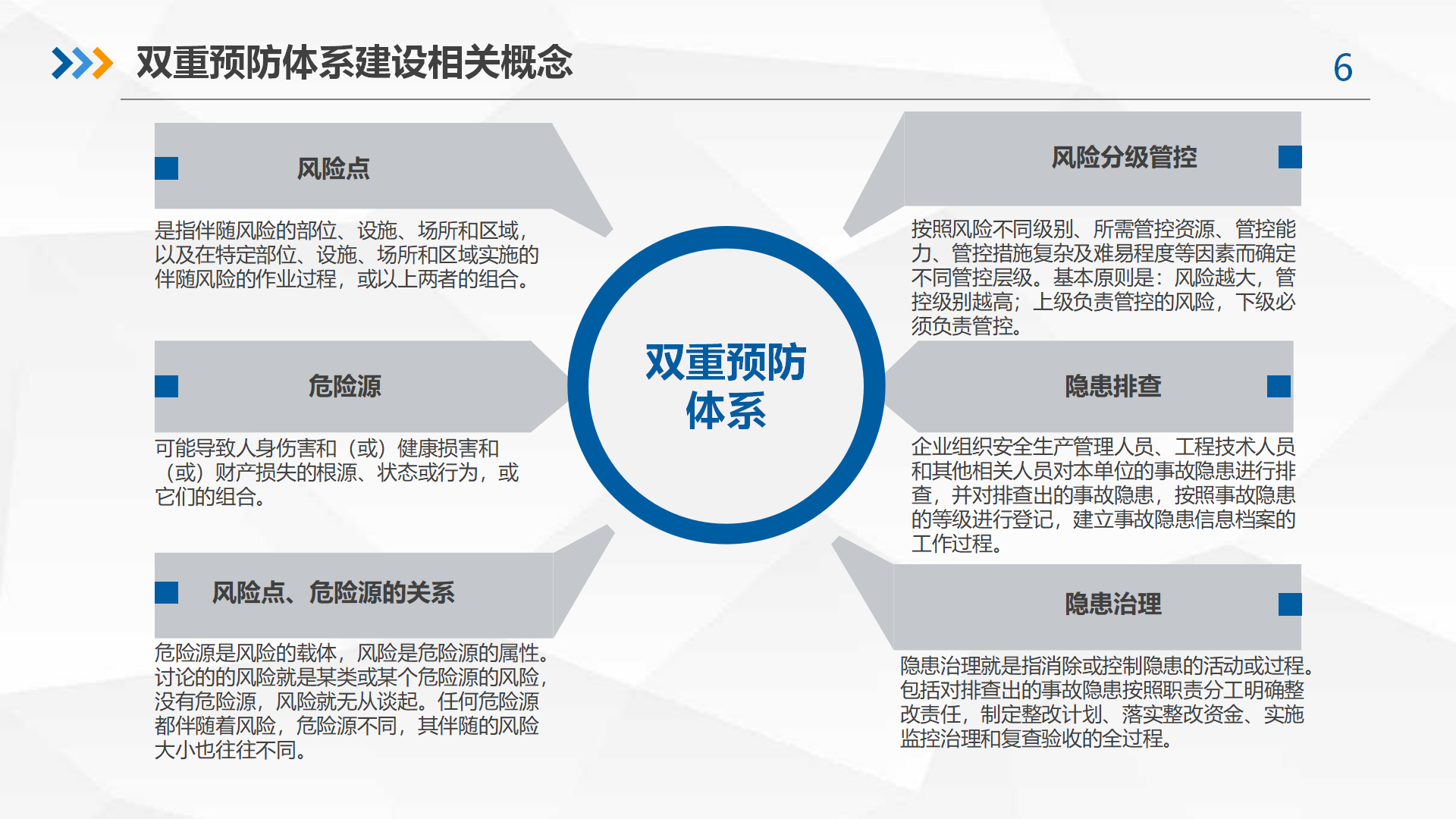 双重预防体系建设相关概念

6

风险点

是指伴随风险的部位、设施、场所和区域，以及在特定部位、设施、场所和区域实施的伴随风险的作业过程，或以上两者的组合。

危险源

可能导致人身伤害和（或）健康损害和（或）财产损失的根源、状态或行为，或它们的组合。

风险点、危险源的关系

危险源是风险的载体，风险是危险源的属性。讨论的的风险就是某类或某个危险源的风险，没有危险源，风险就无从谈起。任何危险源都伴随着风险，危险源不同，其伴随的风险大小也往往不同。

双重预防体系

风险分级管控

按照风险不同级别、所需管控资源、管控能力、管控措施复杂及难易程度等因素而确定不同管控层级。基本原则是：风险越大，管控级别越高；上级负责管控的风险，下级必须负责管控。

隐患排查

企业组织安全生产管理人员、工程技术人员和其他相关人员对本单位的事故隐患进行排查，并对排查出的事故隐患，按照事故隐患的等级进行登记，建立事故隐患信息档案的工作过程。

隐患治理

隐患治理就是指消除或控制隐患的活动或过程。包括对排查出的事故隐患按照职责分工明确整改责任，制定整改计划、落实整改资金、实施监控治理和复查验收的全过程。